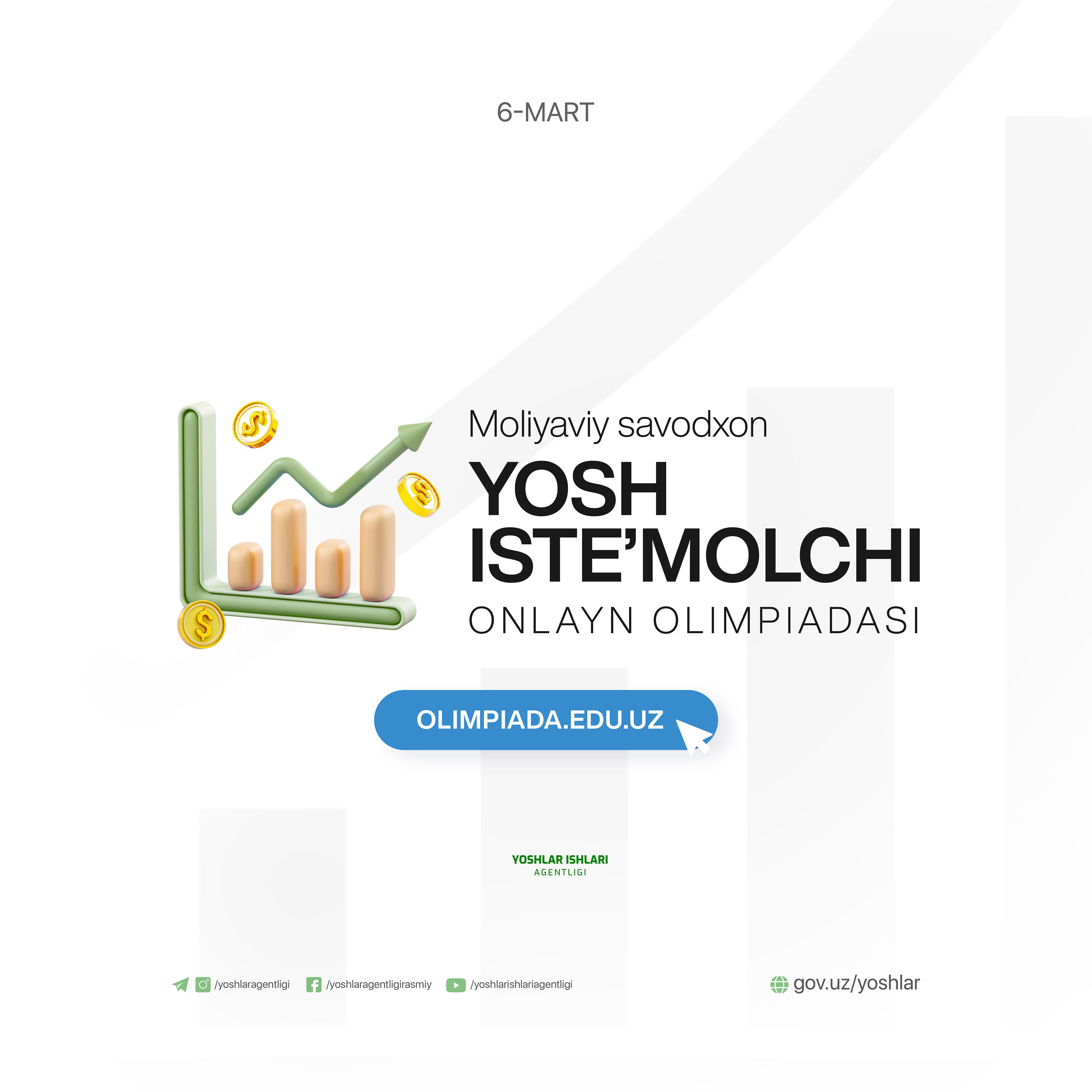 6-MART

Moliyaviy savodxon
YOSH ISTE’MOLCHI
ONLAYN OLIMPIADASI

OLIMPIADA.EDU.UZ

YOSHLAR ISHLARI
AGENTLIGI

/yoshlaragentligi /yoshlaragentligirasmiy /yoshlarishlariagentligi

gov.uz/yoshlar